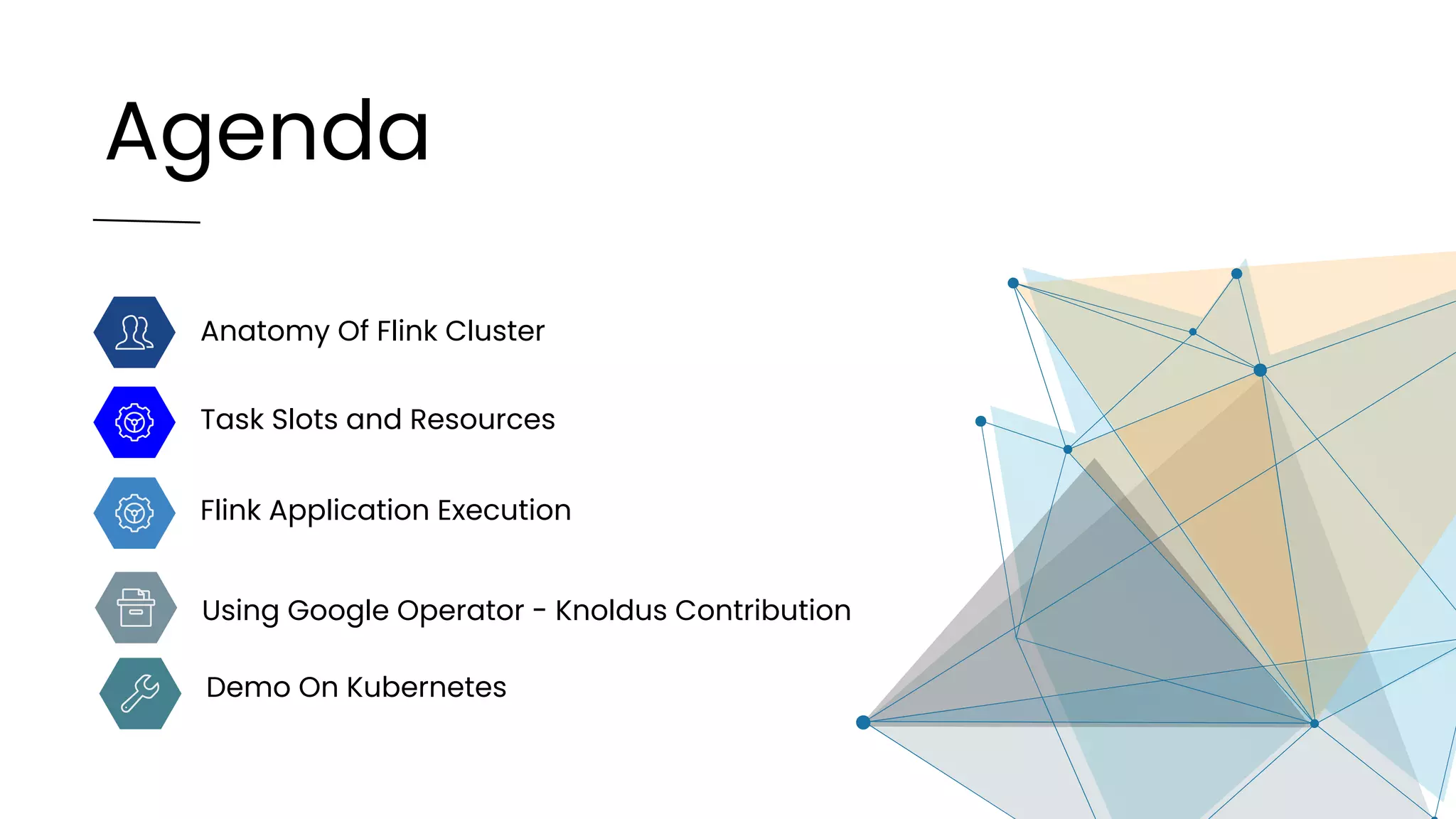 Agenda

Anatomy Of Flink Cluster

Task Slots and Resources

Flink Application Execution

Using Google Operator - Knoldus Contribution

Demo On Kubernetes